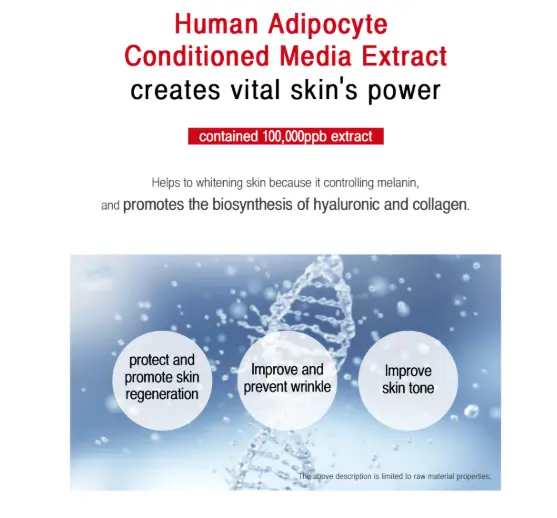 Human Adipocyte Conditioned Media Extract
creates vital skin's power

contained 100,000ppb extract

Helps to whitening skin because it controlling melanin,
and promotes the biosynthesis of hyaluronic and collagen.

protect and promote skin regeneration

Improve and prevent wrinkle

Improve skin tone

The above description is limited to raw material properties.